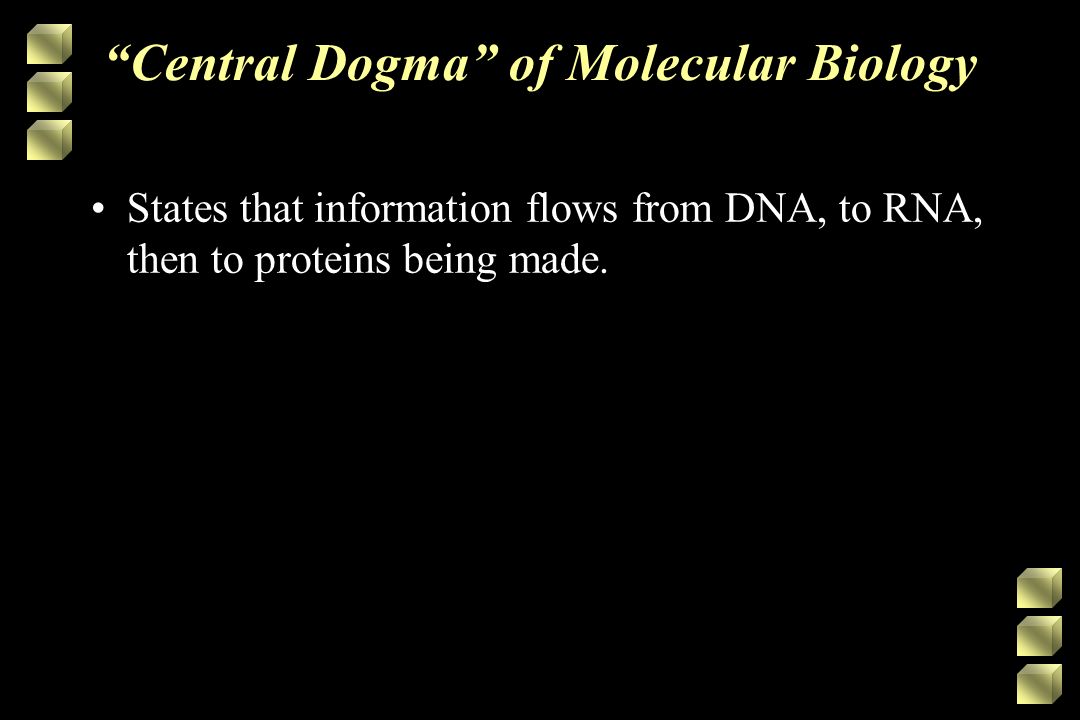 “Central Dogma” of Molecular Biology

• States that information flows from DNA, to RNA, then to proteins being made.